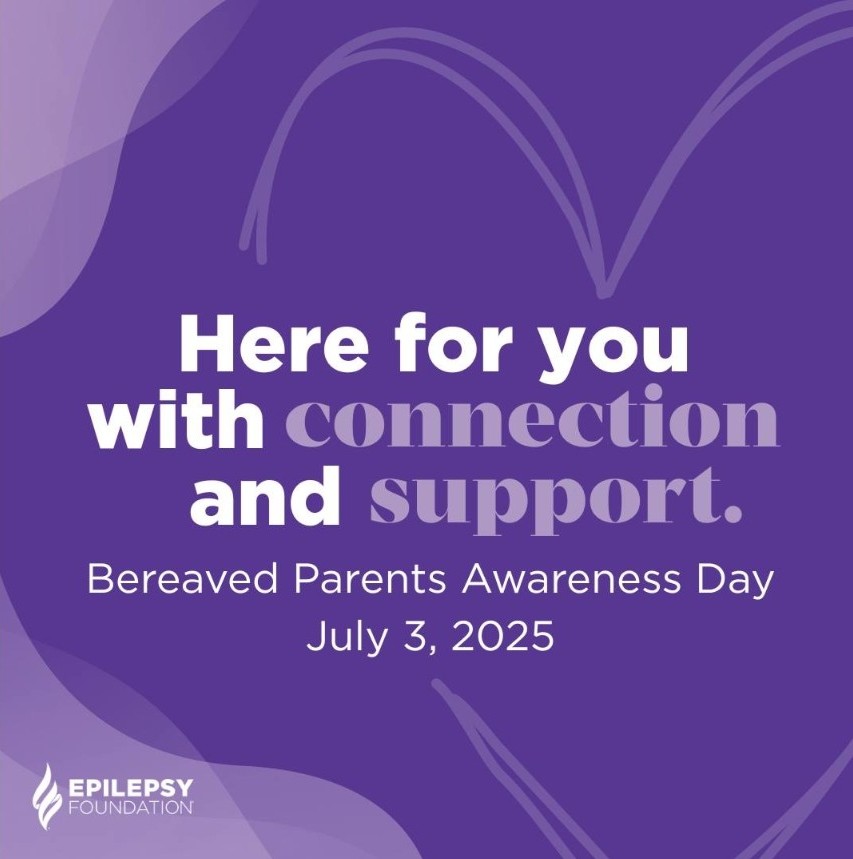 Here for you with connection and support.

Bereaved Parents Awareness Day
July 3, 2025

EPILEPSY
FOUNDATION